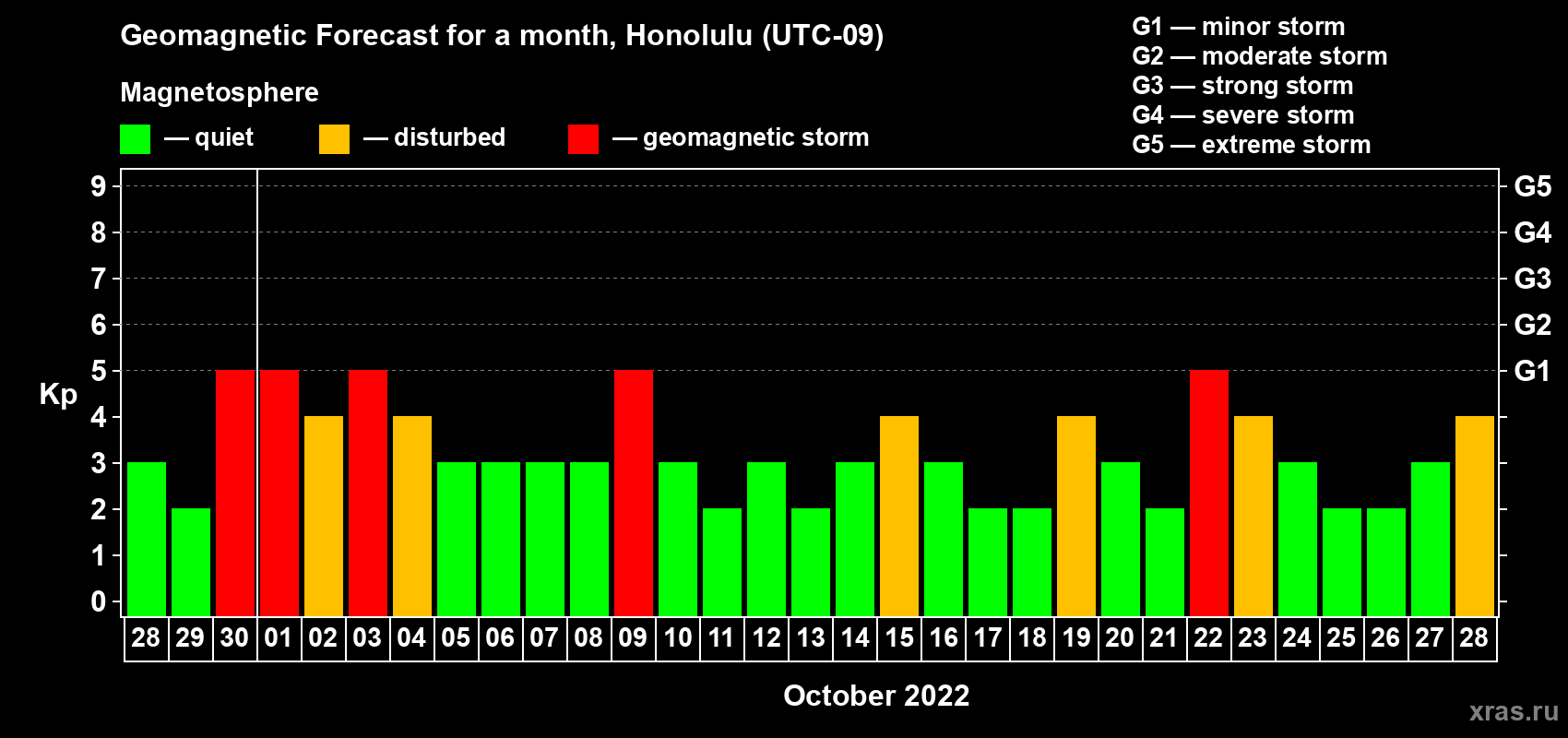 Geomagnetic Forecast for a month, Honolulu (UTC-09)

Magnetosphere

— quiet — disturbed — geomagnetic storm

G1 — minor storm
G2 — moderate storm
G3 — strong storm
G4 — severe storm
G5 — extreme storm

Kp

9
8
7
6
5
4
3
2
1
0

G5
G4
G3
G2
G1

28 29 30 01 02 03 04 05 06 07 08 09 10 11 12 13 14 15 16 17 18 19 20 21 22 23 24 25 26 27 28

October 2022

xras.ru